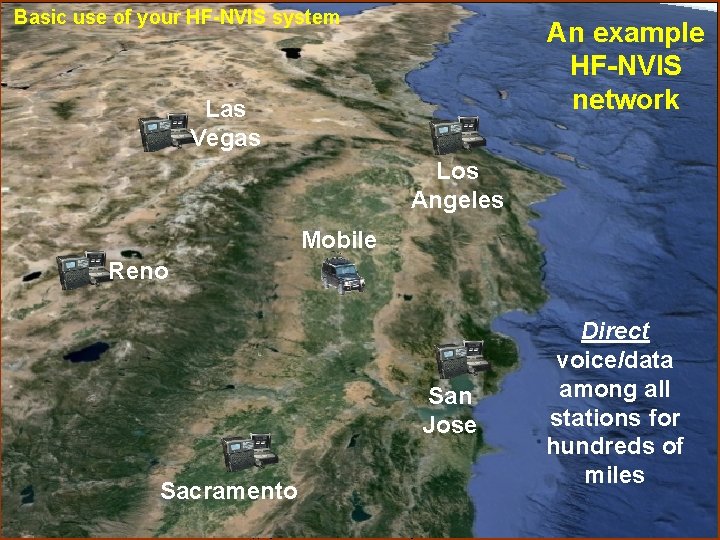 Basic use of your HF-NVIS system

An example HF-NVIS network

Las Vegas

Los Angeles

Mobile

Reno

San Jose

Sacramento

Direct voice/data among all stations for hundreds of miles